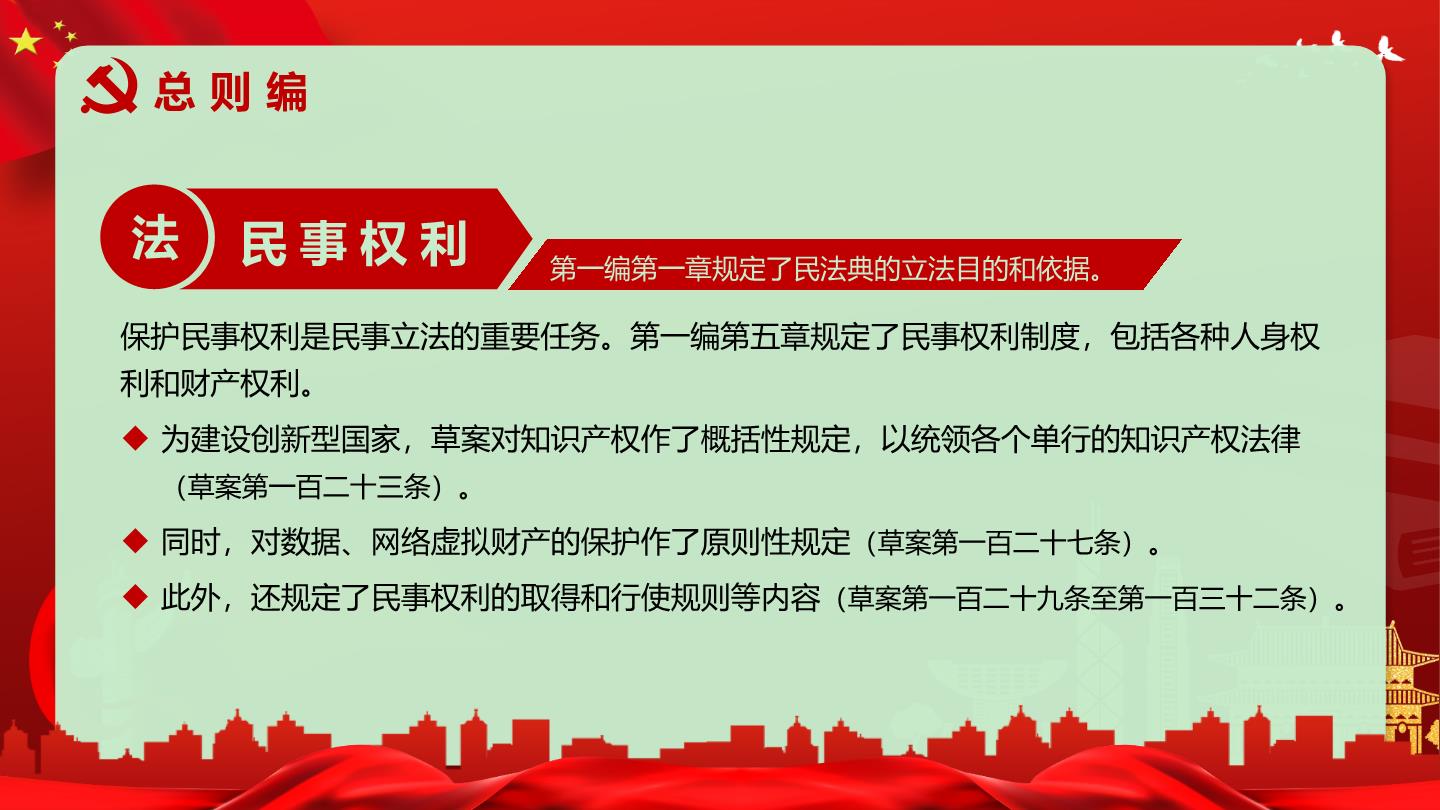 总则编

法 民事权利

第一编第一章规定了民法典的立法目的和依据。

保护民事权利是民事立法的重要任务。第一编第五章规定了民事权利制度，包括各种人身权利和财产权利。

◆ 为建设创新型国家，草案对知识产权作了概括性规定，以统领各个单行的知识产权法律（草案第一百二十三条）。

◆ 同时，对数据、网络虚拟财产的保护作了原则性规定（草案第一百二十七条）。

◆ 此外，还规定了民事权利的取得和行使规则等内容（草案第一百二十九条至第一百三十二条）。